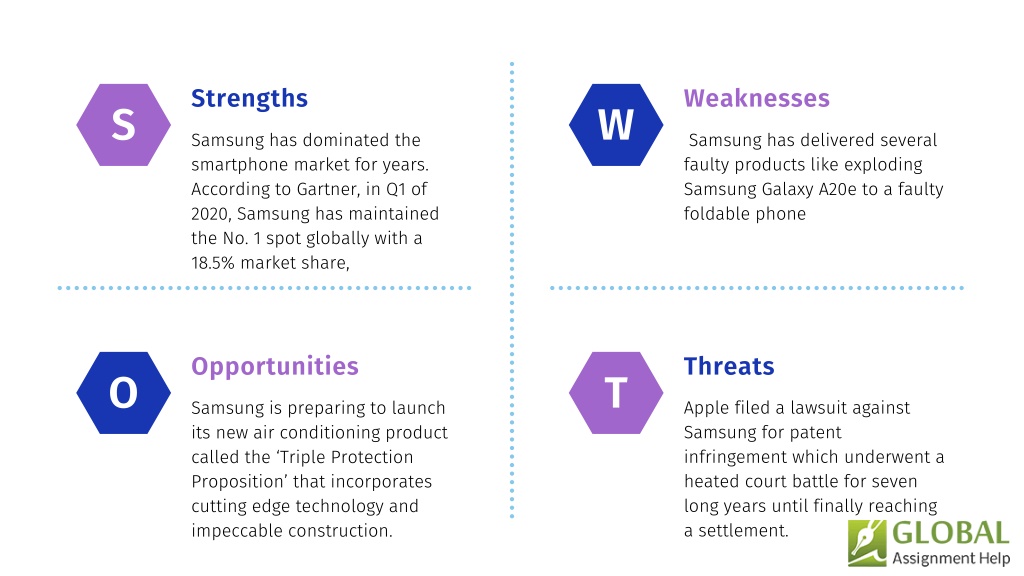 S

Strengths

Samsung has dominated the smartphone market for years. According to Gartner, in Q1 of 2020, Samsung has maintained the No. 1 spot globally with a 18.5% market share,

W

Weaknesses

Samsung has delivered several faulty products like exploding Samsung Galaxy A20e to a faulty foldable phone

O

Opportunities

Samsung is preparing to launch its new air conditioning product called the 'Triple Protection Proposition' that incorporates cutting edge technology and impeccable construction.

T

Threats

Apple filed a lawsuit against Samsung for patent infringement which underwent a heated court battle for seven long years until finally reaching a settlement.

GLOBAL
Assignment Help